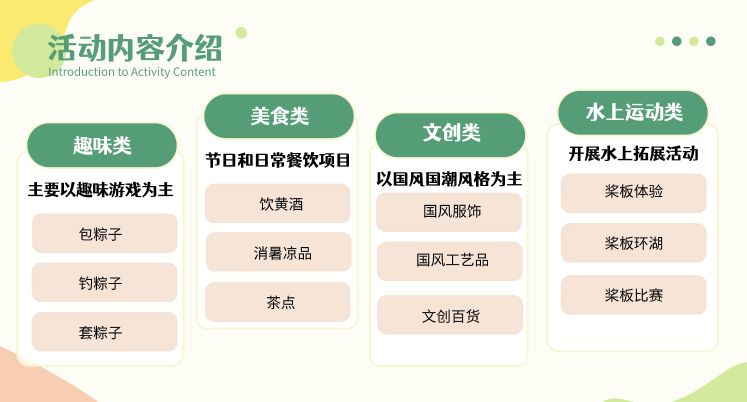 活动内容介绍
Introduction to Activity Content

趣味类
主要以趣味游戏为主
包粽子
钓粽子
套粽子

美食类
节日和日常餐饮项目
饮黄酒
消暑凉品
茶点

文创类
以国风国潮风格为主
国风服饰
国风工艺品
文创百货

水上运动类
开展水上拓展活动
桨板体验
桨板环湖
桨板比赛